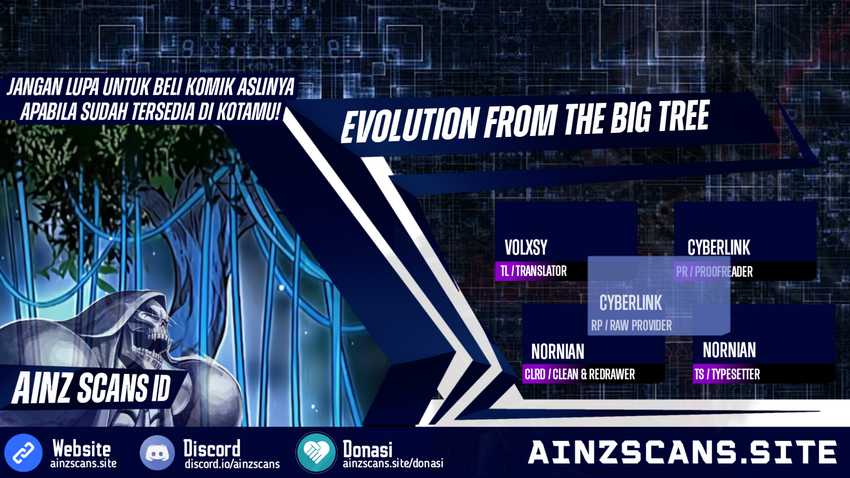 JANGAN LUPA UNTUK BELI KOMIK ASLINYA APABILA SUDAH TERSEDIA DI KOTAMU!

EVOLUTION FROM THE BIG TREE

VOLXSY
TL / TRANSLATOR

CYBERLINK
PR / PROOFREADER

CYBERLINK
RP / RAW PROVIDER

NORNIAN
CLRD / CLEAN & REDRAWER

NORNIAN
TS / TYPESETTER

AINZ SCANS ID

Website
ainzscans.site

Discord
discord.io/ainzscans

Donasi
ainzscans.site/donasi

AINZSCANS.SITE